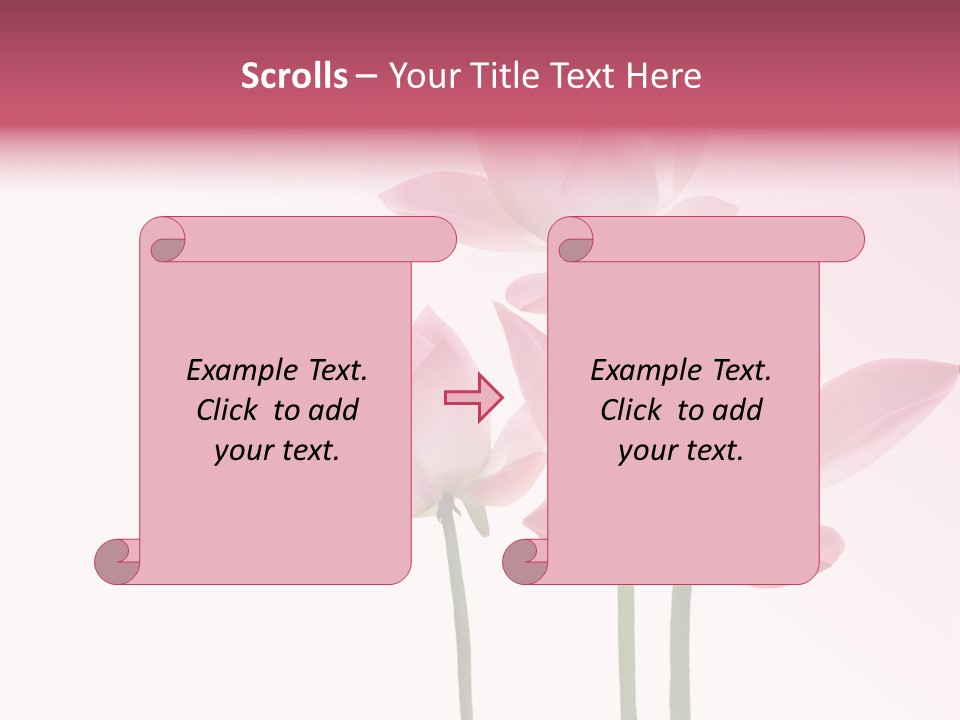 Scrolls – Your Title Text Here

Example Text. Click to add your text.

Example Text. Click to add your text.